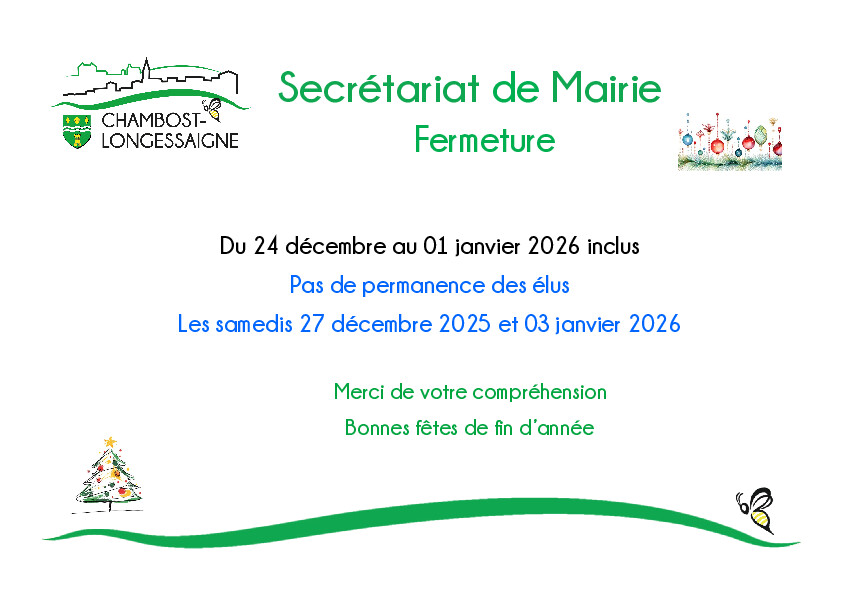 CHAMBOST-LONGESSAIGNE

Secrétariat de Mairie

Fermeture

Du 24 décembre au 01 janvier 2026 inclus

Pas de permanence des élus

Les samedis 27 décembre 2025 et 03 janvier 2026

Merci de votre compréhension

Bonnes fêtes de fin d'année